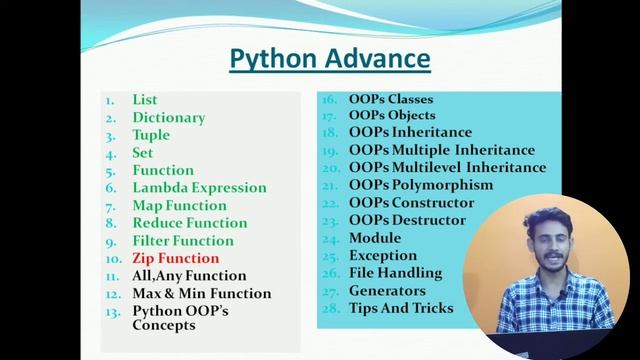 Python Advance

1. List
2. Dictionary
3. Tuple
4. Set
5. Function
6. Lambda Expression
7. Map Function
8. Reduce Function
9. Filter Function
10. Zip Function
11. All,Any Function
12. Max & Min Function
13. Python OOP's Concepts

16. OOPs Classes
17. OOPs Objects
18. OOPs Inheritance
19. OOPs Multiple Inheritance
20. OOPs Multilevel Inheritance
21. OOPs Polymorphism
22. OOPs Constructor
23. OOPs Destructor
24. Module
25. Exception
26. File Handling
27. Generators
28. Tips And Tricks